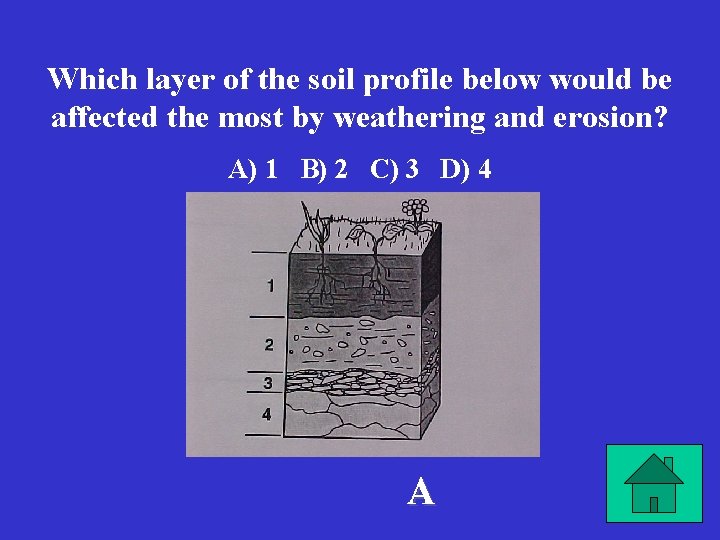 Which layer of the soil profile below would be affected the most by weathering and erosion?

A) 1 B) 2 C) 3 D) 4

1
2
3
4

A